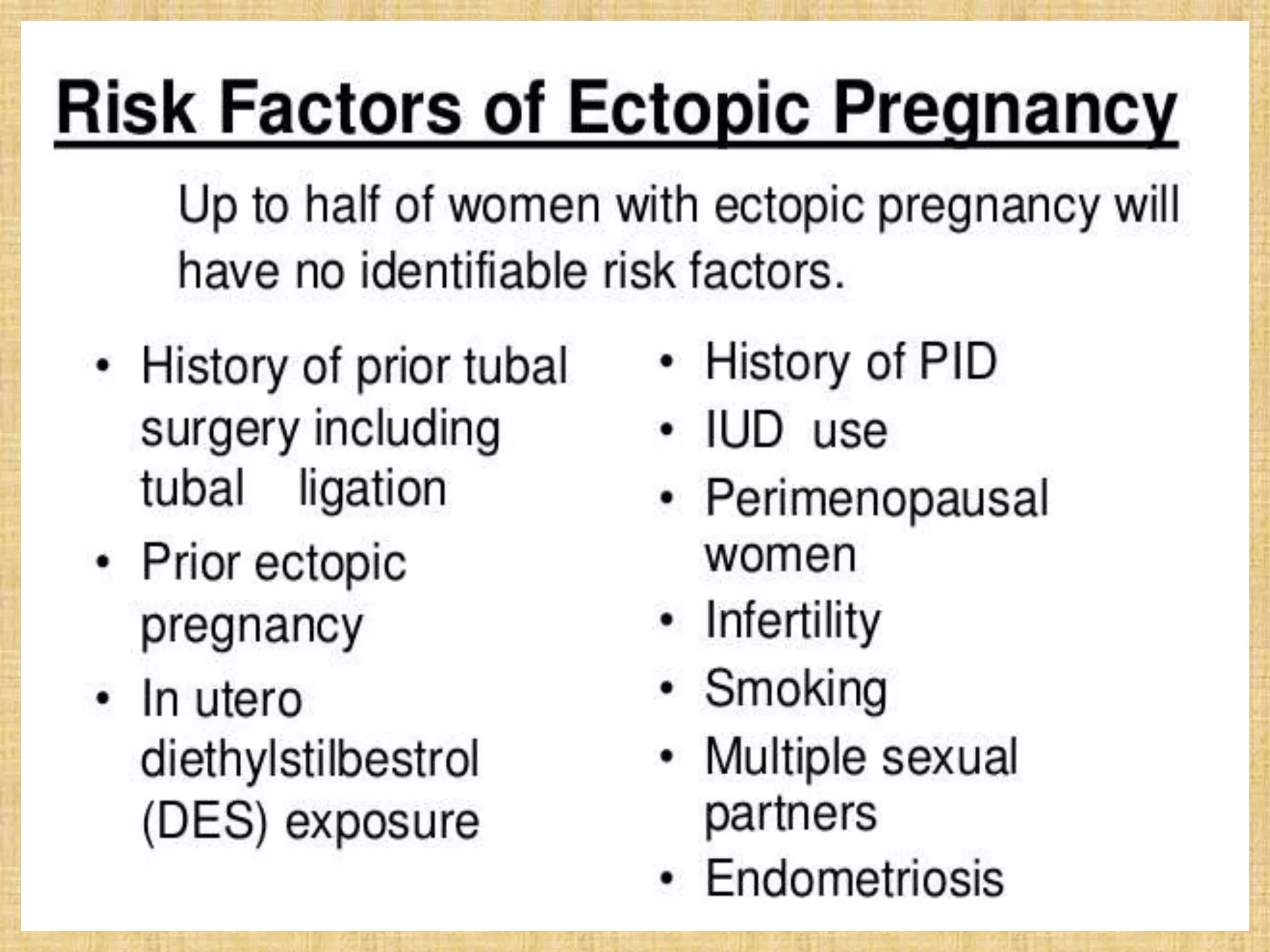 Risk Factors of Ectopic Pregnancy

Up to half of women with ectopic pregnancy will have no identifiable risk factors.

• History of prior tubal surgery including tubal ligation
• Prior ectopic pregnancy
• In utero diethylstilbestrol (DES) exposure

• History of PID
• IUD use
• Perimenopausal women
• Infertility
• Smoking
• Multiple sexual partners
• Endometriosis